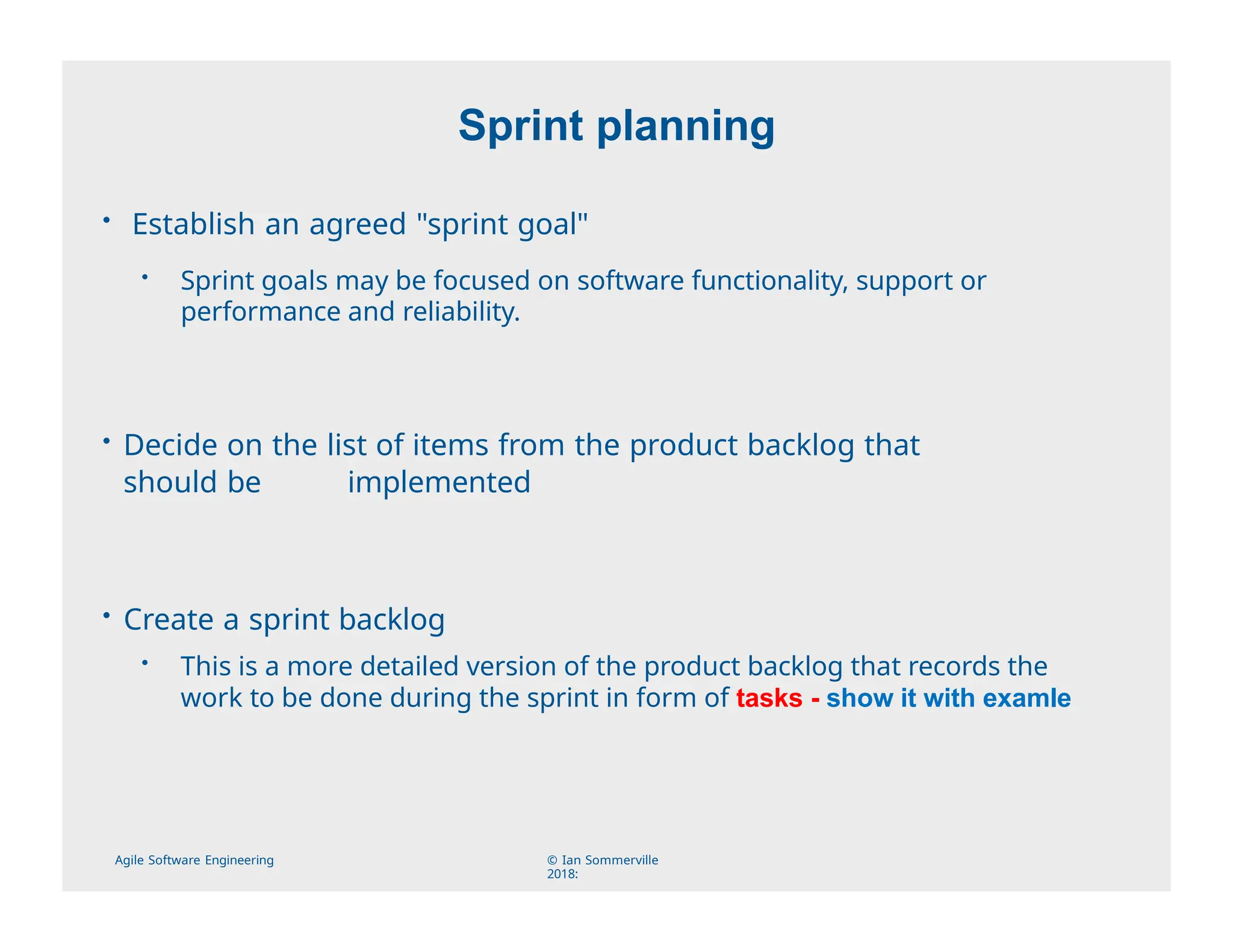 Sprint planning

• Establish an agreed "sprint goal"

• Sprint goals may be focused on software functionality, support or performance and reliability.

• Decide on the list of items from the product backlog that should be implemented

• Create a sprint backlog

• This is a more detailed version of the product backlog that records the work to be done during the sprint in form of tasks - show it with examle

Agile Software Engineering

© Ian Sommerville 2018: